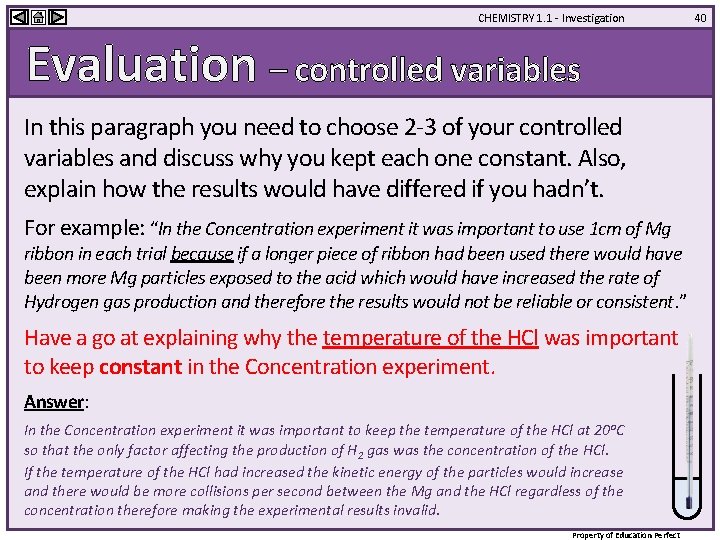 CHEMISTRY 1.1 - Investigation 40

Evaluation – controlled variables

In this paragraph you need to choose 2-3 of your controlled variables and discuss why you kept each one constant. Also, explain how the results would have differed if you hadn't.

For example: "In the Concentration experiment it was important to use 1cm of Mg ribbon in each trial because if a longer piece of ribbon had been used there would have been more Mg particles exposed to the acid which would have increased the rate of Hydrogen gas production and therefore the results would not be reliable or consistent."

Have a go at explaining why the temperature of the HCl was important to keep constant in the Concentration experiment.

Answer:

In the Concentration experiment it was important to keep the temperature of the HCl at 20°C so that the only factor affecting the production of $H_2$ gas was the concentration of the HCl. If the temperature of the HCl had increased the kinetic energy of the particles would increase and there would be more collisions per second between the Mg and the HCl regardless of the concentration therefore making the experimental results invalid.

Property of Education Perfect